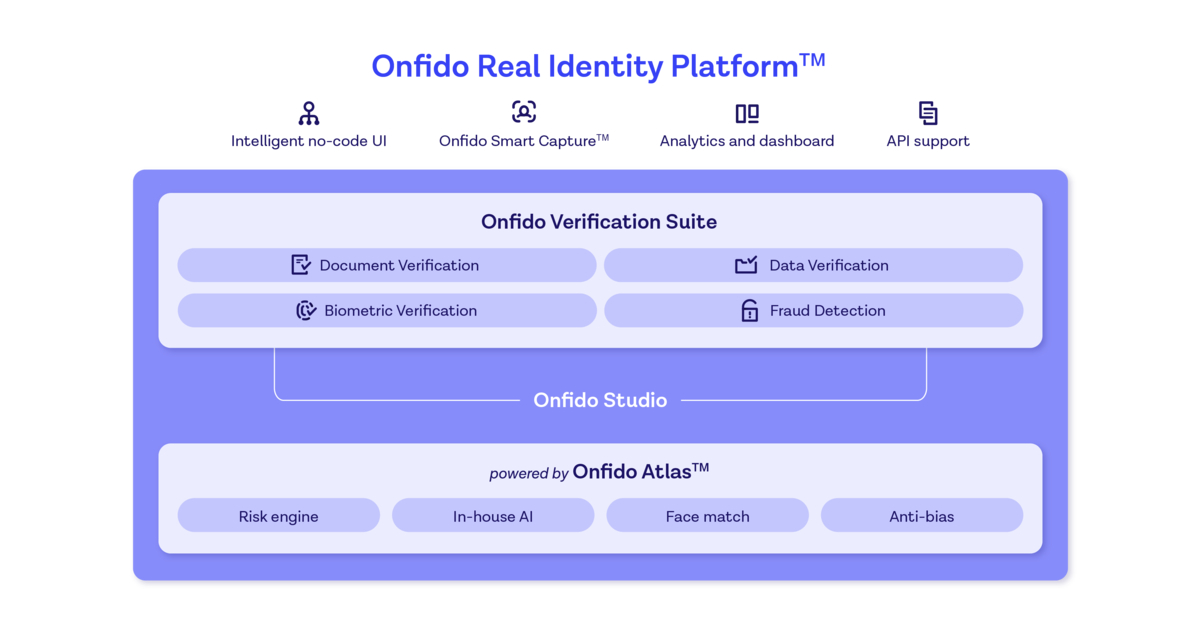 Onfido Real Identity Platform™

Intelligent no-code UI

Onfido Smart Capture™

Analytics and dashboard

API support

Onfido Verification Suite

Document Verification

Data Verification

Biometric Verification

Fraud Detection

Onfido Studio

powered by Onfido Atlas™

Risk engine

In-house AI

Face match

Anti-bias